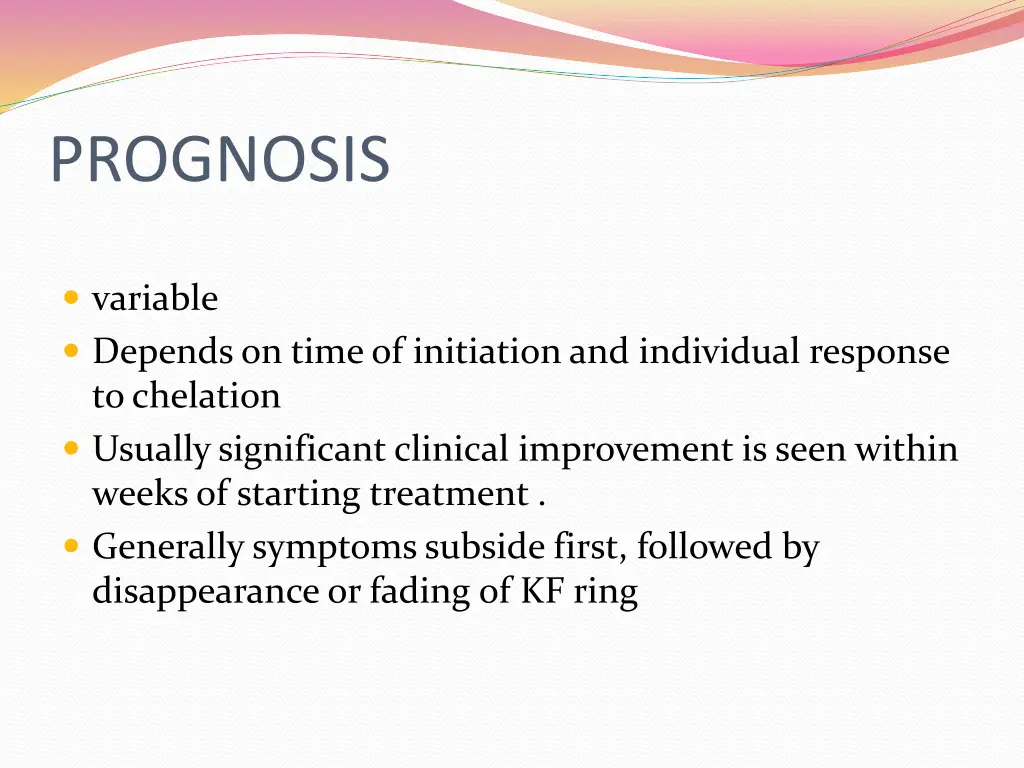 PROGNOSIS

- variable
- Depends on time of initiation and individual response to chelation
- Usually significant clinical improvement is seen within weeks of starting treatment .
- Generally symptoms subside first, followed by disappearance or fading of KF ring